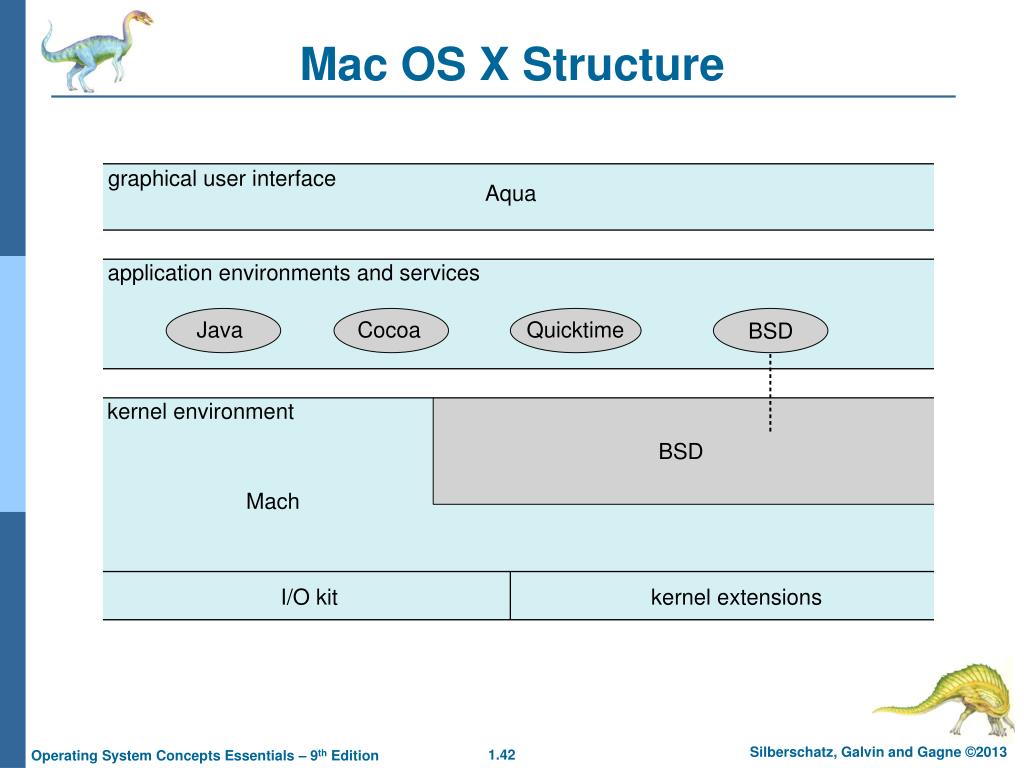 Mac OS X Structure

graphical user interface
Aqua

application environments and services
Java
Cocoa
Quicktime
BSD

kernel environment
BSD
Mach

I/O kit
kernel extensions

Operating System Concepts Essentials – 9$^{th}$ Edition
1.42
Silberschatz, Galvin and Gagne ©2013